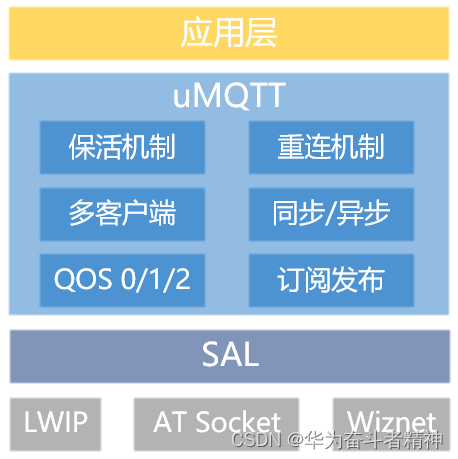 应用层

uMQTT

保活机制

重连机制

多客户端

同步/异步

QOS 0/1/2

订阅发布

SAL

LWIP

AT Socket

Wiznet

CSDN @华为奋斗者精神